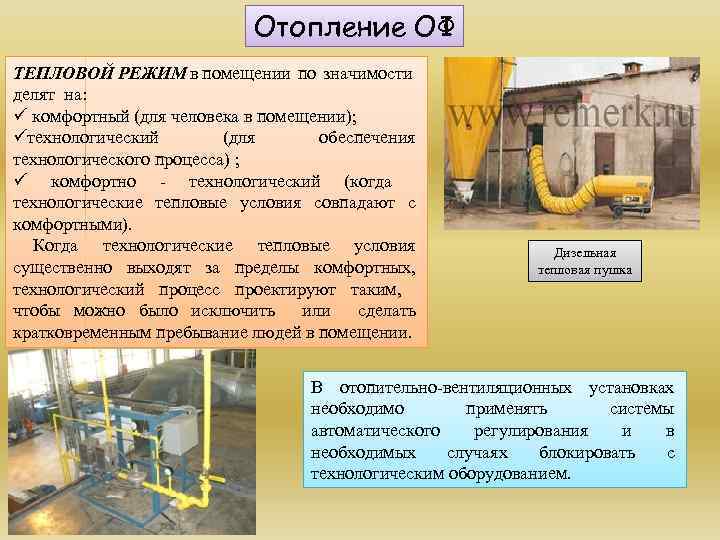 Отопление ОФ

ТЕПЛОВОЙ РЕЖИМ в помещении по значимости делят на:
✓ комфортный (для человека в помещении);
✓технологический (для обеспечения технологического процесса) ;
✓ комфортно - технологический (когда технологические тепловые условия совпадают с комфортными).

Когда технологические тепловые условия существенно выходят за пределы комфортных, технологический процесс проектируют таким, чтобы можно было исключить или сделать кратковременным пребывание людей в помещении.

www.remerk.ru

Дизельная тепловая пушка

В отопительно-вентиляционных установках необходимо применять системы автоматического регулирования и в необходимых случаях блокировать с технологическим оборудованием.